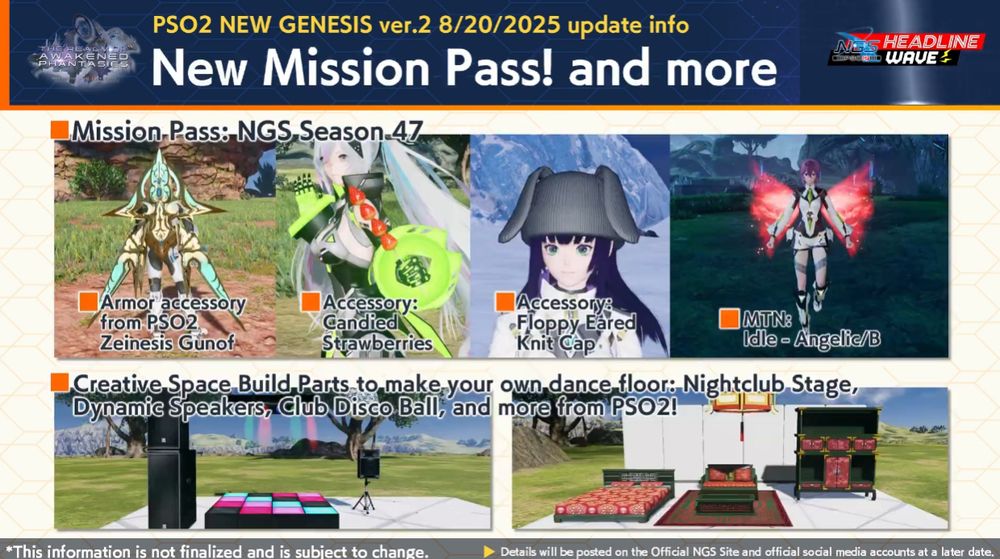 THE REALM OF AWAKENED PHANTASIES

PSO2 NEW GENESIS ver.2 8/20/2025 update info

New Mission Pass! and more

NGS HEADLINE WAVE

Mission Pass: NGS Season 47

Armor accessory from PSO2 Zeinesis Gunof

Accessory: Candied Strawberries

Accessory: Floppy Eared Knit Cap

MTN: Idle - Angelic/B

Creative Space Build Parts to make your own dance floor: Nightclub Stage, Dynamic Speakers, Club Disco Ball, and more from PSO2!

*This information is not finalized and is subject to change.

Details will be posted on the Official NGS Site and official social media accounts at a later date.